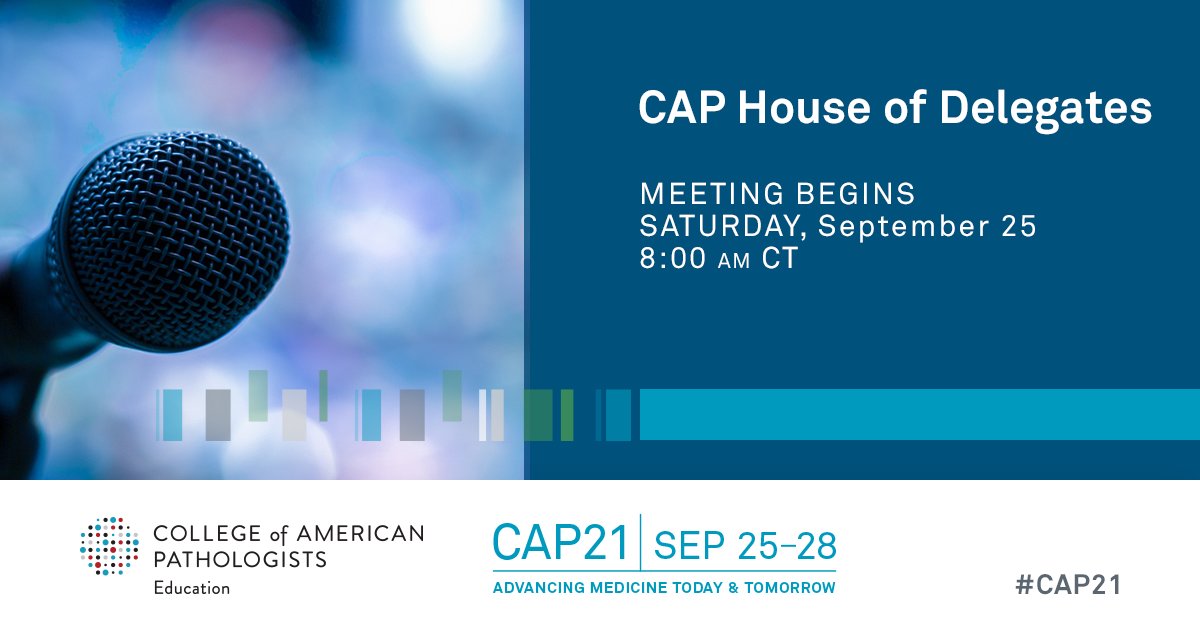 CAP House of Delegates

MEETING BEGINS
SATURDAY, September 25
8:00 AM CT

COLLEGE of AMERICAN PATHOLOGISTS
Education

CAP21 | SEP 25–28
ADVANCING MEDICINE TODAY & TOMORROW

#CAP21